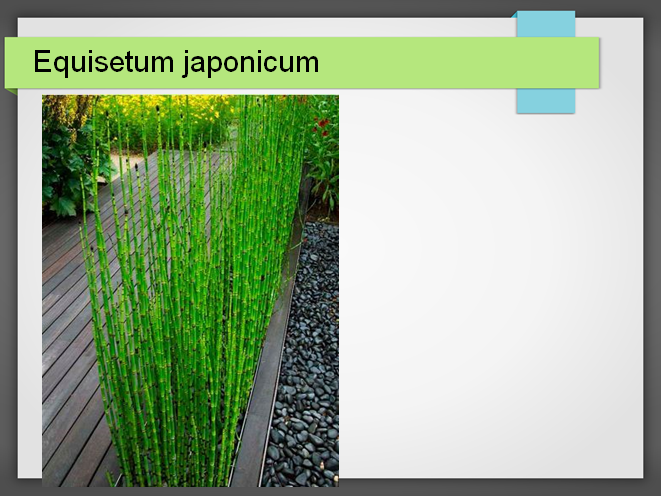 Equisetum japonicum